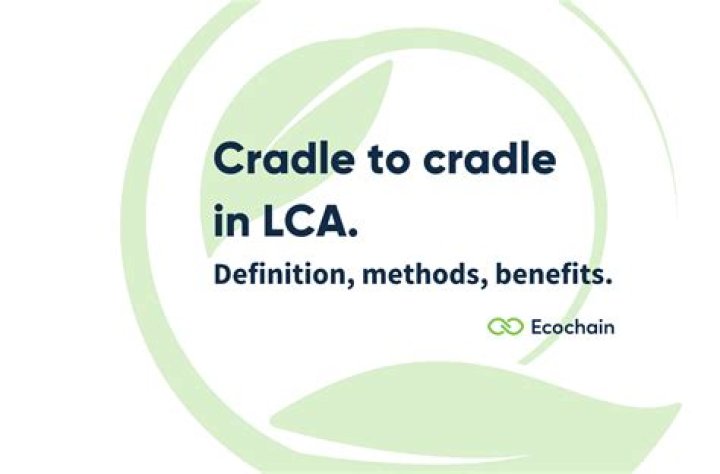 Cradle to cradle in LCA.

Definition, methods, benefits.

Ecochain